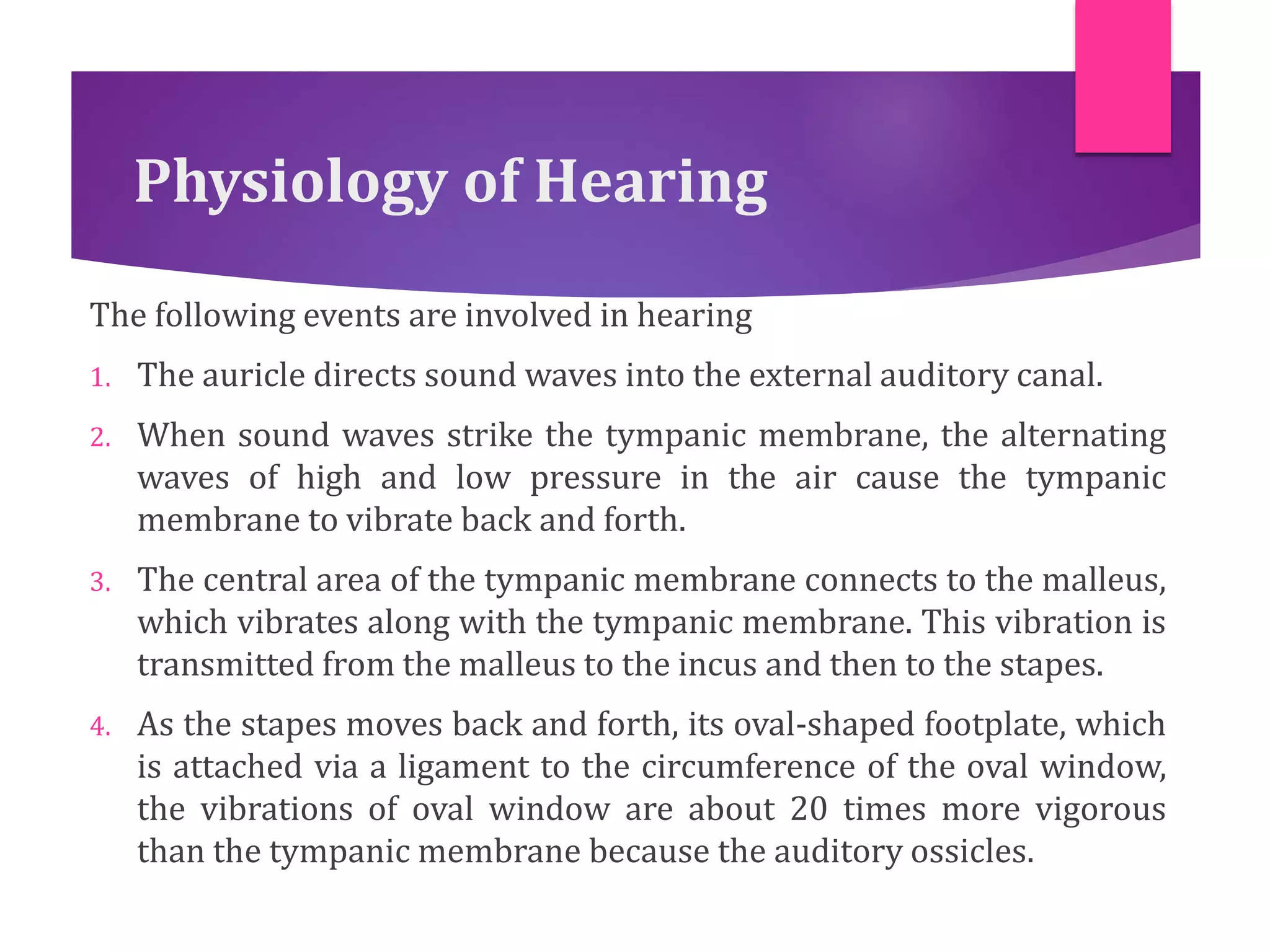 Physiology of Hearing

The following events are involved in hearing

1. The auricle directs sound waves into the external auditory canal.

2. When sound waves strike the tympanic membrane, the alternating waves of high and low pressure in the air cause the tympanic membrane to vibrate back and forth.

3. The central area of the tympanic membrane connects to the malleus, which vibrates along with the tympanic membrane. This vibration is transmitted from the malleus to the incus and then to the stapes.

4. As the stapes moves back and forth, its oval-shaped footplate, which is attached via a ligament to the circumference of the oval window, the vibrations of oval window are about 20 times more vigorous than the tympanic membrane because the auditory ossicles.